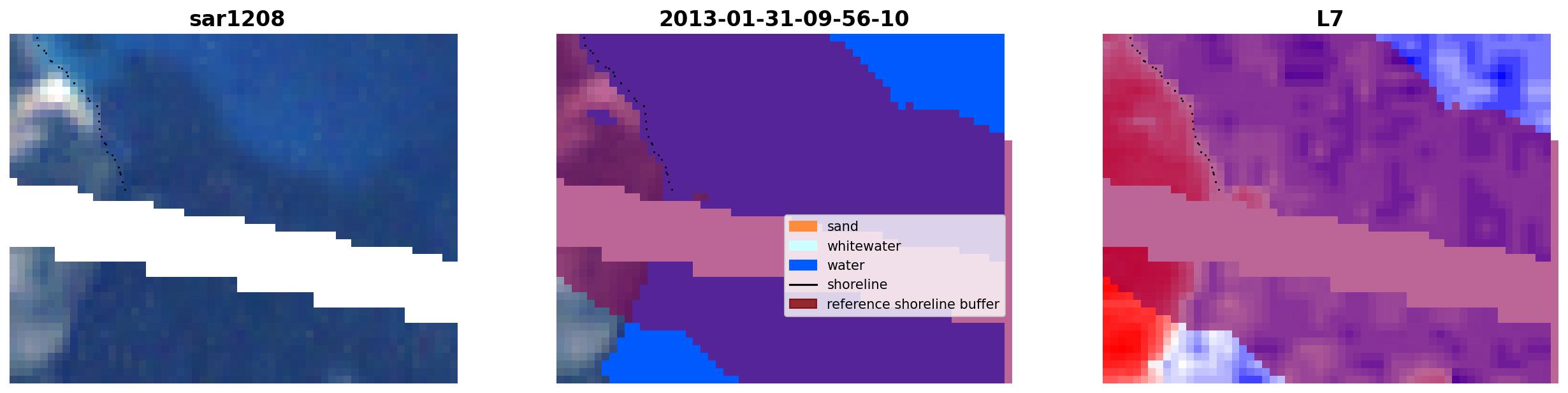 sar1208

2013-01-31-09-56-10

sand
whitewater
water
shoreline
reference shoreline buffer

L7